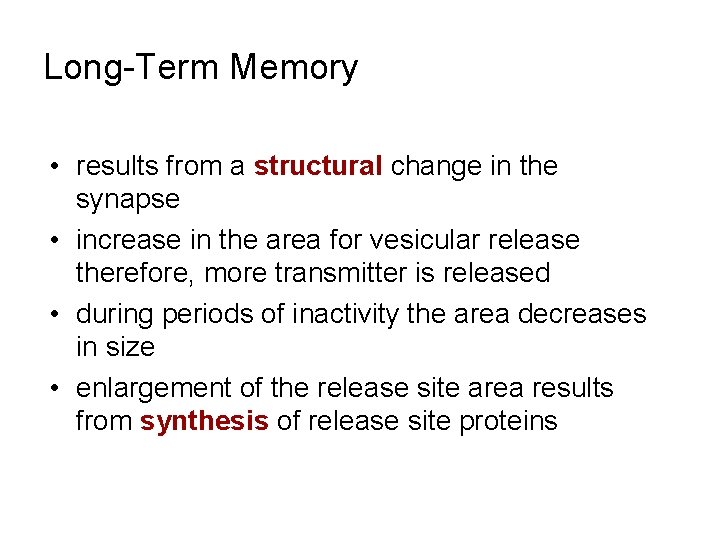 Long-Term Memory

• results from a structural change in the synapse
• increase in the area for vesicular release therefore, more transmitter is released
• during periods of inactivity the area decreases in size
• enlargement of the release site area results from synthesis of release site proteins